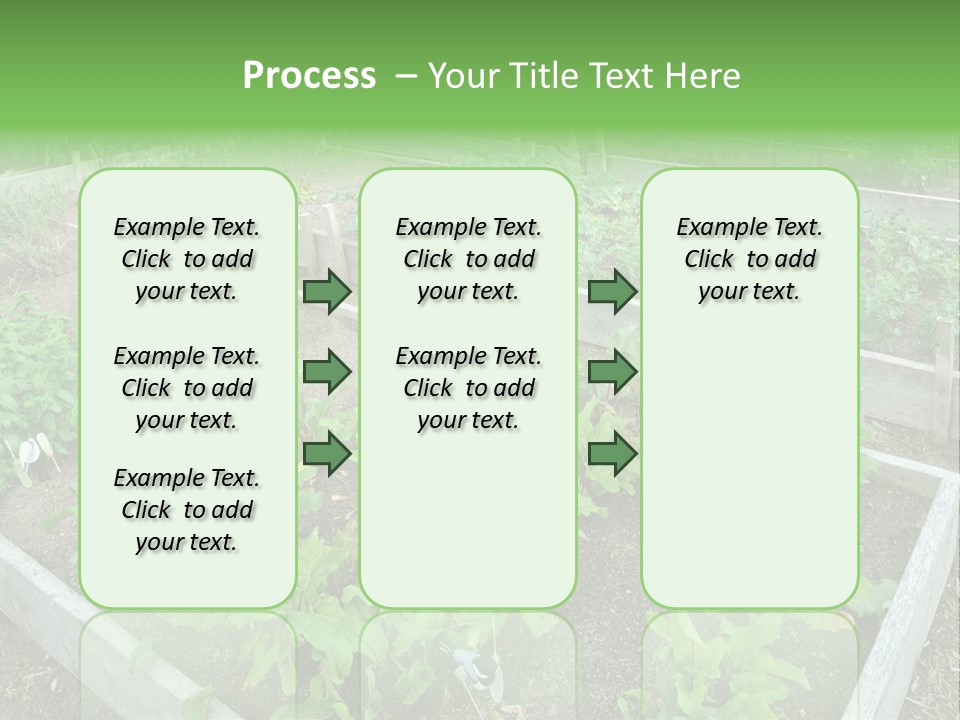 Process – Your Title Text Here

Example Text. Click to add your text.

Example Text. Click to add your text.

Example Text. Click to add your text.

Example Text. Click to add your text.

Example Text. Click to add your text.

Example Text. Click to add your text.